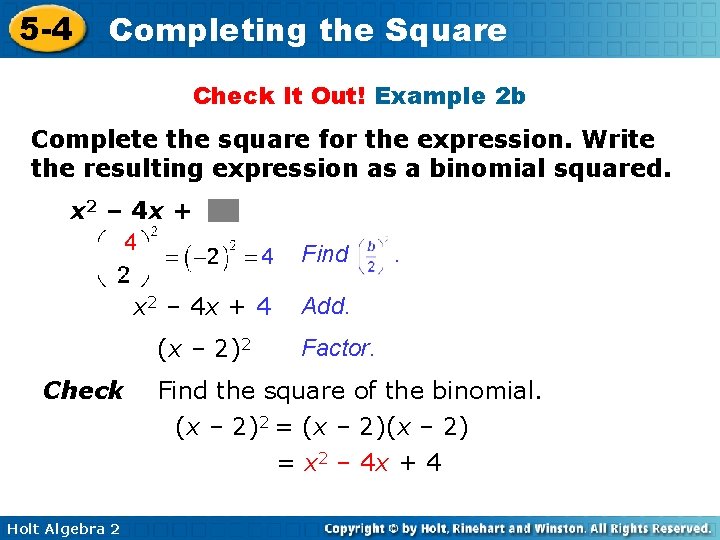 5-4 Completing the Square

Check It Out! Example 2b

Complete the square for the expression. Write the resulting expression as a binomial squared.

$x^2 - 4x +$

$\left(\frac{4}{2}\right)^2 = (-2)^2 = 4$ Find $\left(\frac{b}{2}\right)^2$.

$x^2 - 4x + 4$ Add.

$(x - 2)^2$ Factor.

Check Find the square of the binomial.

$(x - 2)^2 = (x - 2)(x - 2)$

$= x^2 - 4x + 4$

Holt Algebra 2

Copyright © by Holt, Rinehart and Winston. All Rights Reserved.